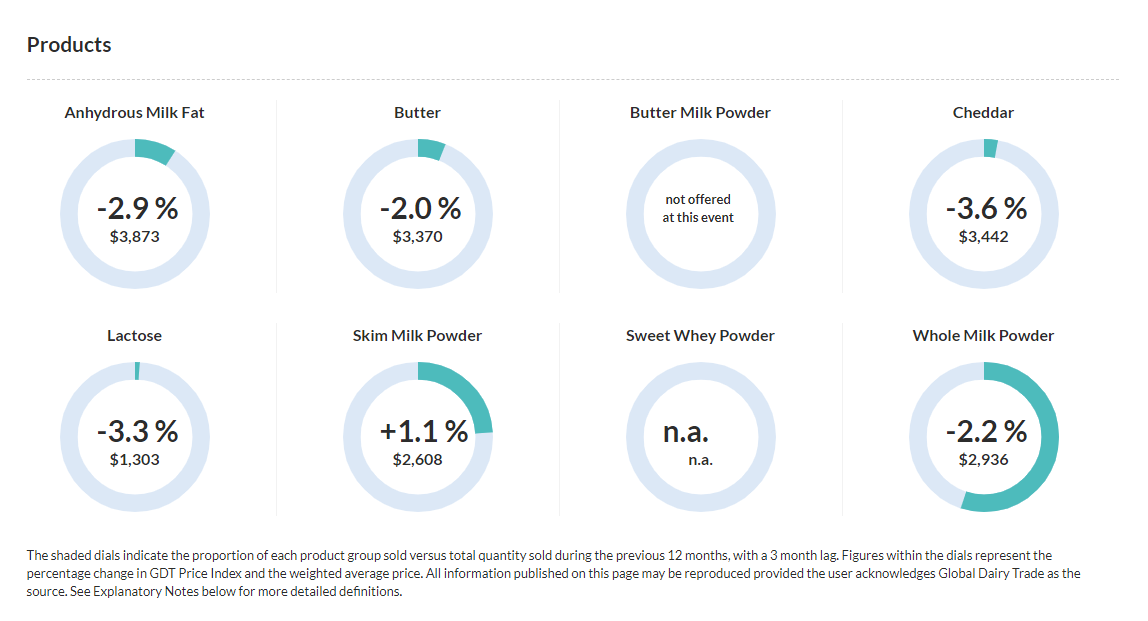 Products

Anhydrous Milk Fat
-2.9 %
$3,873

Butter
-2.0 %
$3,370

Butter Milk Powder
not offered at this event

Cheddar
-3.6 %
$3,442

Lactose
-3.3 %
$1,303

Skim Milk Powder
+1.1 %
$2,608

Sweet Whey Powder
n.a.
n.a.

Whole Milk Powder
-2.2 %
$2,936

The shaded dials indicate the proportion of each product group sold versus total quantity sold during the previous 12 months, with a 3 month lag. Figures within the dials represent the percentage change in GDT Price Index and the weighted average price. All information published on this page may be reproduced provided the user acknowledges Global Dairy Trade as the source. See Explanatory Notes below for more detailed definitions.